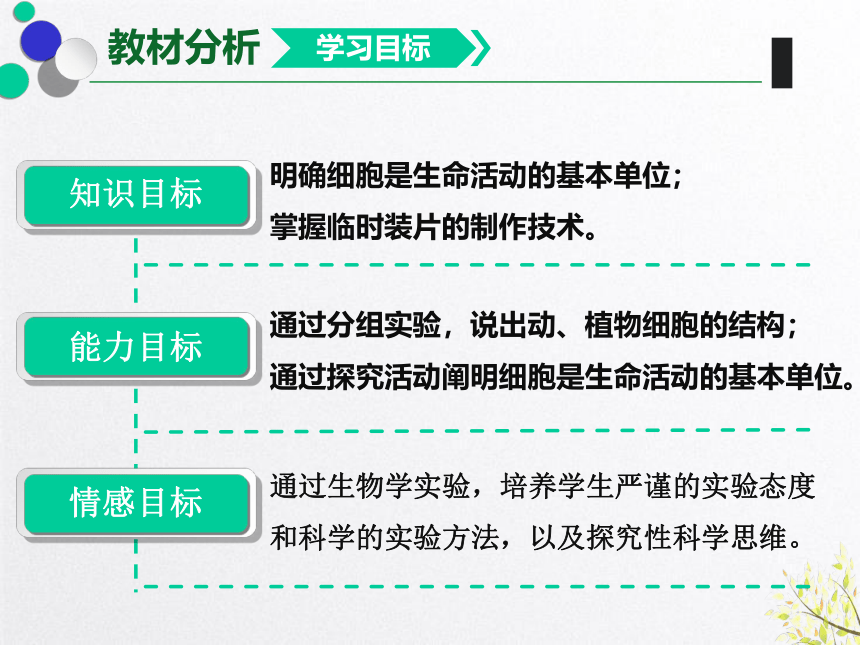 教材分析

学习目标

知识目标

明确细胞是生命活动的基本单位；
掌握临时装片的制作技术。

能力目标

通过分组实验，说出动、植物细胞的结构；
通过探究活动阐明细胞是生命活动的基本单位。

情感目标

通过生物学实验，培养学生严谨的实验态度和科学的实验方法，以及探究性科学思维。